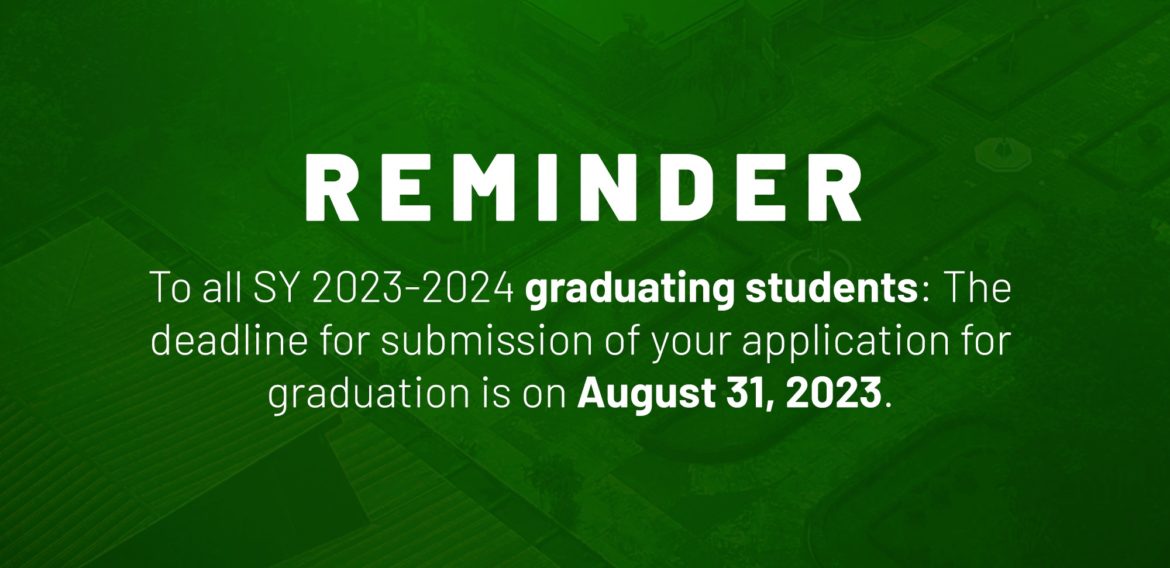 REMINDER

To all SY 2023-2024 graduating students: The deadline for submission of your application for graduation is on August 31, 2023.